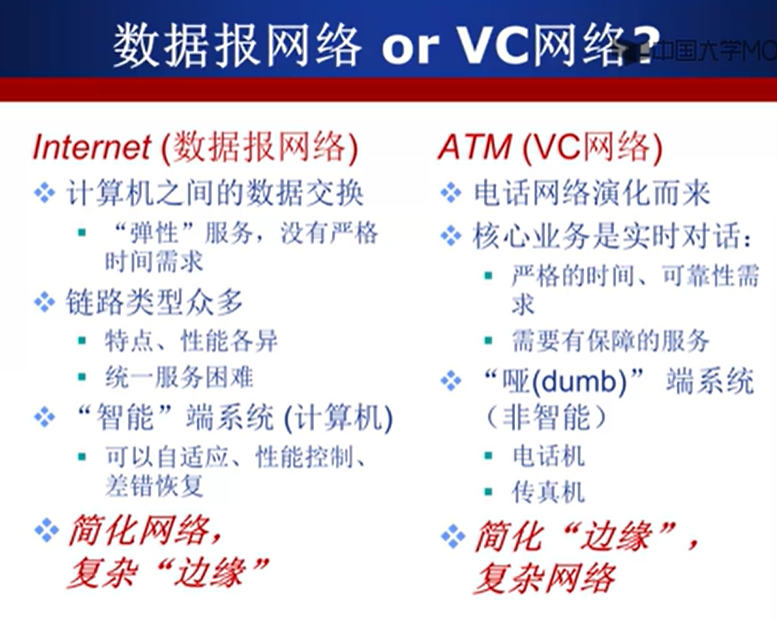 数据报网络 or VC网络？

中国大学MO

Internet (数据报网络)

❖ 计算机之间的数据交换
▪ “弹性”服务，没有严格时间需求

❖ 链路类型众多
▪ 特点、性能各异
▪ 统一服务困难

❖ “智能”端系统 (计算机)
▪ 可以自适应、性能控制、差错恢复

❖ 简化网络，复杂“边缘”

ATM (VC网络)

❖ 电话网络演化而来

❖ 核心业务是实时对话：
▪ 严格的时间、可靠性需求
▪ 需要有保障的服务

❖ “哑(dumb)” 端系统（非智能）
▪ 电话机
▪ 传真机

❖ 简化“边缘”，复杂网络